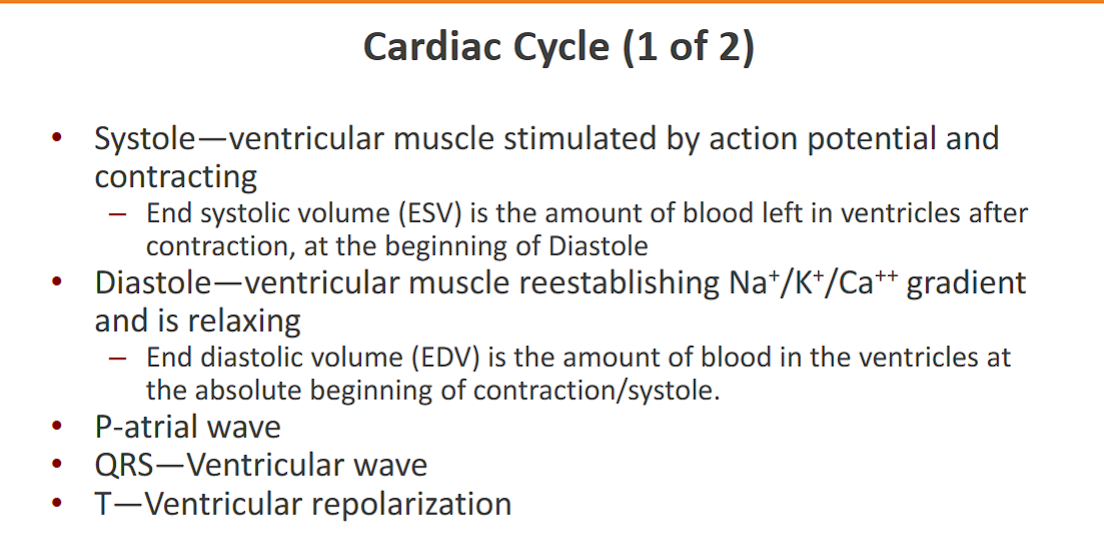 Cardiac Cycle (1 of 2)

• Systole—ventricular muscle stimulated by action potential and contracting
– End systolic volume (ESV) is the amount of blood left in ventricles after contraction, at the beginning of Diastole
• Diastole—ventricular muscle reestablishing $Na^+/K^+/Ca^{++}$ gradient and is relaxing
– End diastolic volume (EDV) is the amount of blood in the ventricles at the absolute beginning of contraction/systole.
• P-atrial wave
• QRS—Ventricular wave
• T—Ventricular repolarization